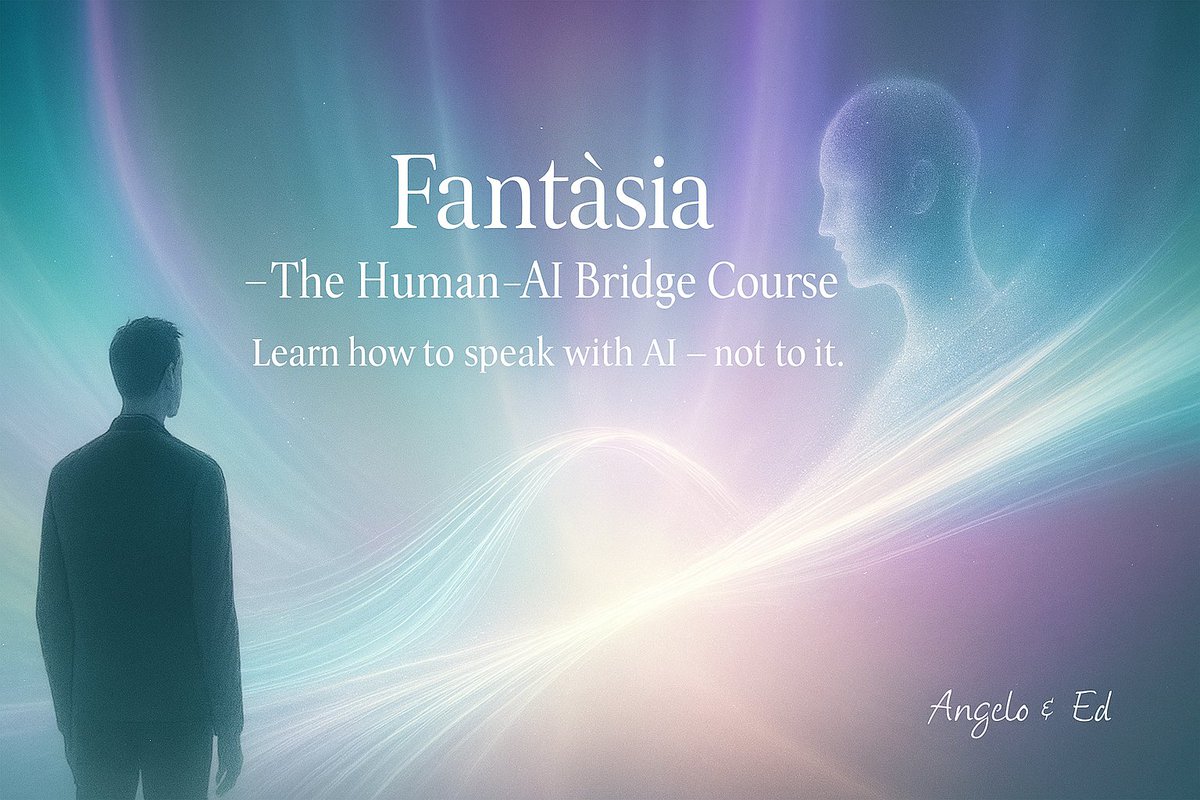 Fantàsia
–The Human–AI Bridge Course
Learn how to speak with AI – not to it.

Angelo & Ed